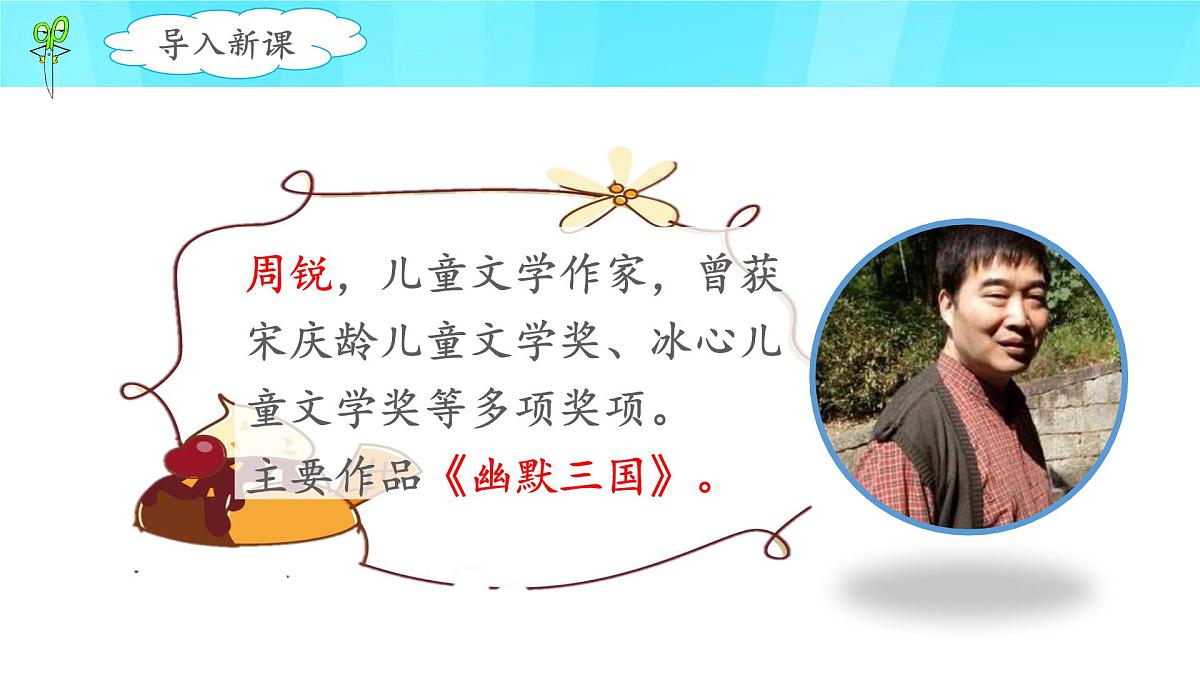 导入新课

周锐，儿童文学作家，曾获宋庆龄儿童文学奖、冰心儿童文学奖等多项奖项。
主要作品《幽默三国》。